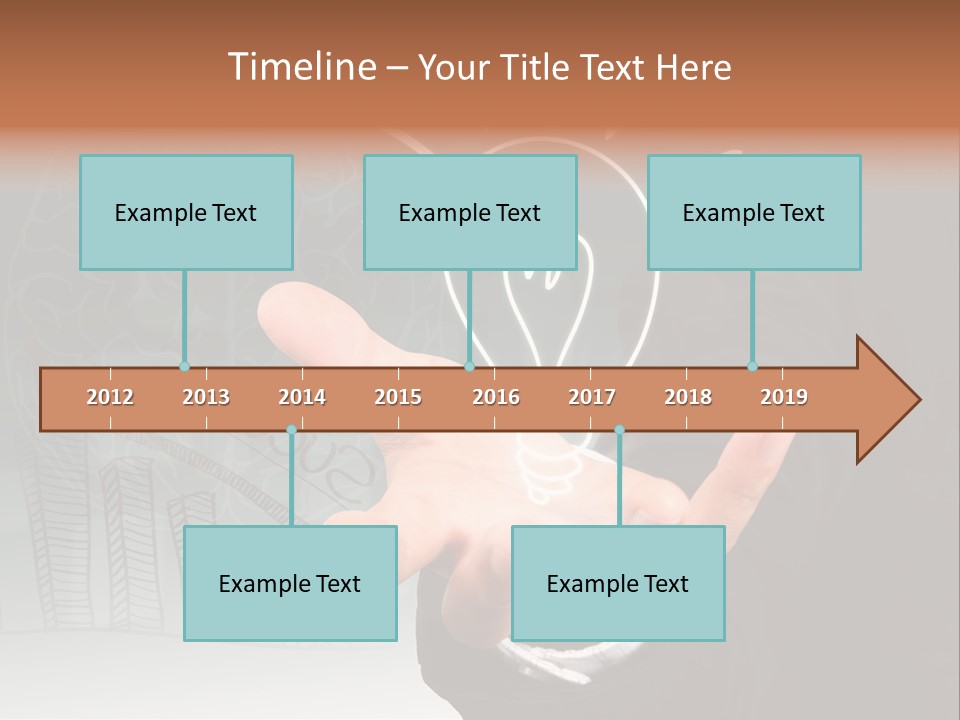 Timeline – Your Title Text Here

Example Text

Example Text

Example Text

2012 2013 2014 2015 2016 2017 2018 2019

Example Text

Example Text